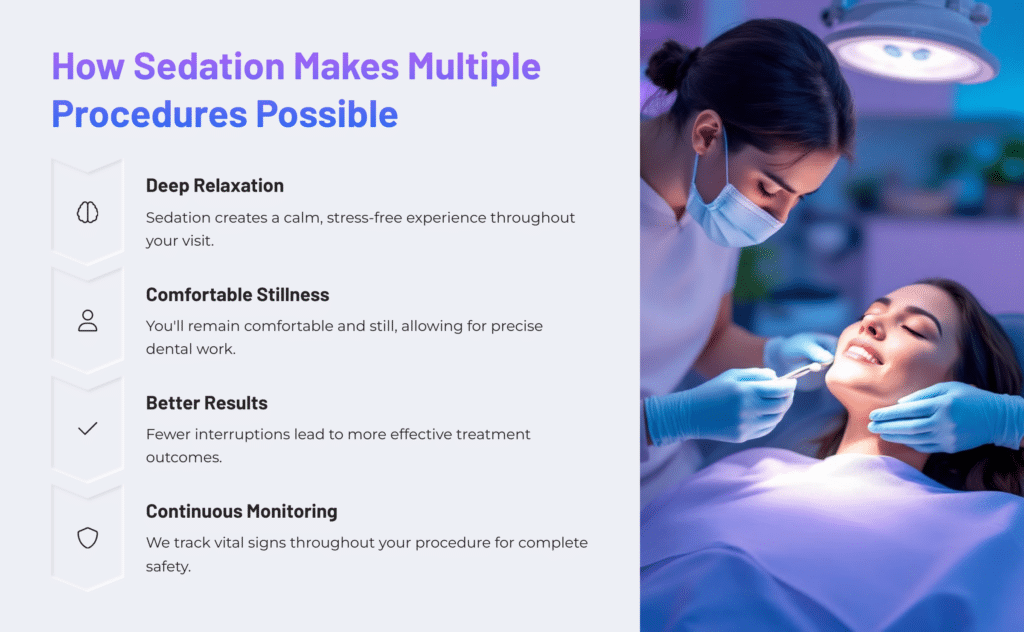 How Sedation Makes Multiple Procedures Possible

Deep Relaxation

Sedation creates a calm, stress-free experience throughout your visit.

Comfortable Stillness

You'll remain comfortable and still, allowing for precise dental work.

Better Results

Fewer interruptions lead to more effective treatment outcomes.

Continuous Monitoring

We track vital signs throughout your procedure for complete safety.